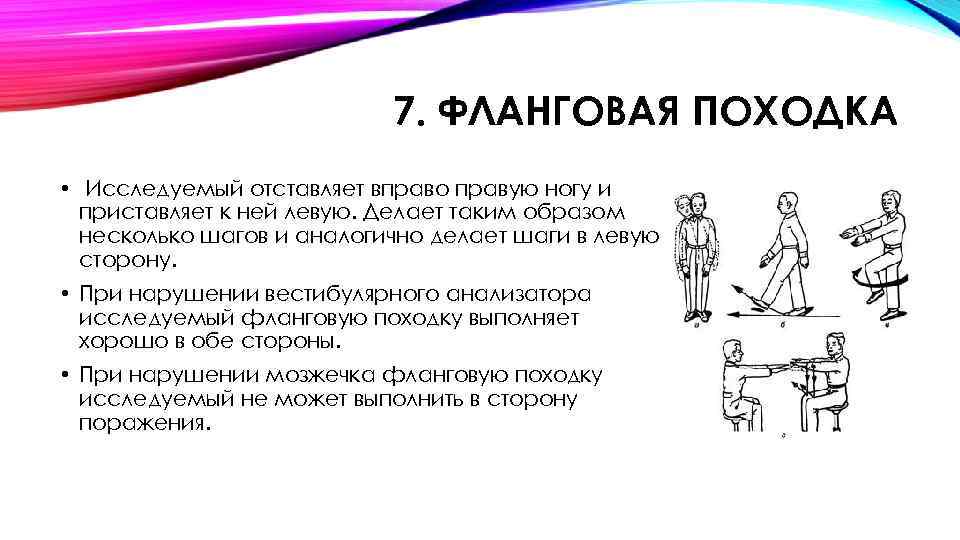 7. ФЛАНГОВАЯ ПОХОДКА

• Исследуемый отставляет вправо правую ногу и приставляет к ней левую. Делает таким образом несколько шагов и аналогично делает шаги в левую сторону.

• При нарушении вестибулярного анализатора исследуемый фланговую походку выполняет хорошо в обе стороны.

• При нарушении мозжечка фланговую походку исследуемый не может выполнить в сторону поражения.

а б в г